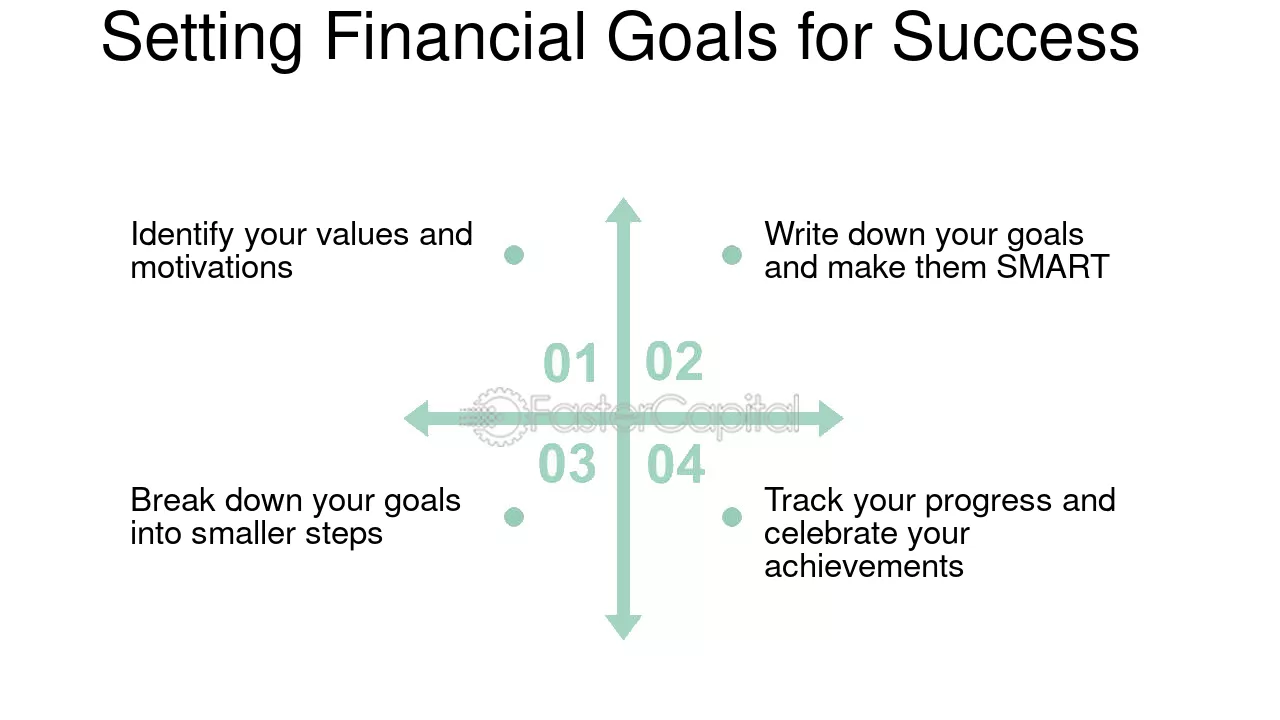 Setting Financial Goals for Success

Identify your values and motivations

Write down your goals and make them SMART

01

02

FasterCapital

03

04

Break down your goals into smaller steps

Track your progress and celebrate your achievements